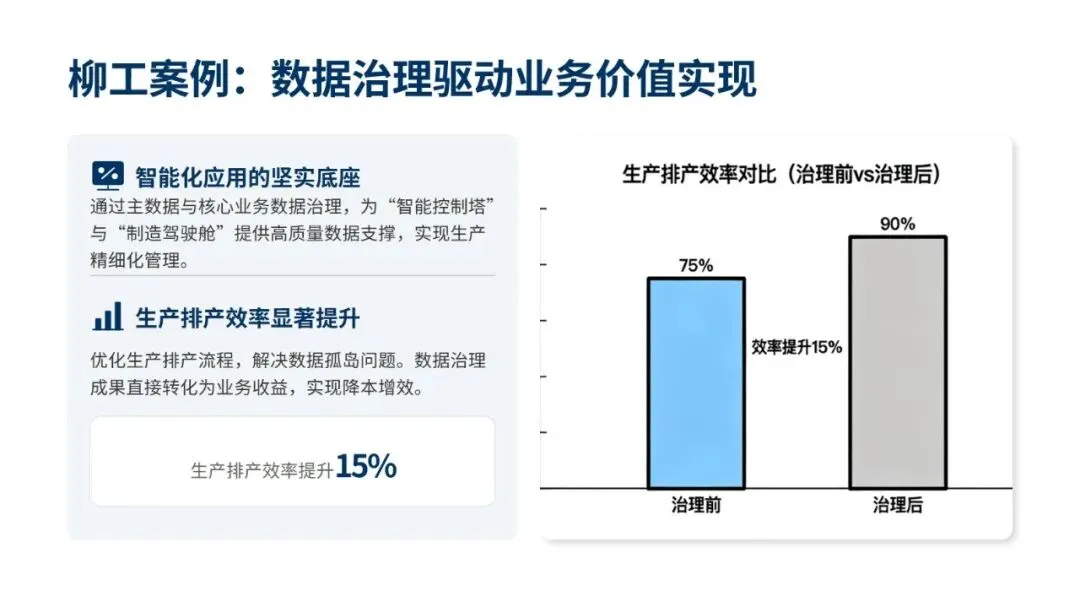 柳工案例：数据治理驱动业务价值实现

智能化应用的坚实底座

通过主数据与核心业务数据治理，为“智能控制塔”与“制造驾驶舱”提供高质量数据支撑，实现生产精细化管理。

生产排产效率显著提升

优化生产排产流程，解决数据孤岛问题。数据治理成果直接转化为业务收益，实现降本增效。

生产排产效率提升15%

生产排产效率对比（治理前vs治理后）

75%

90%

效率提升15%

治理前

治理后